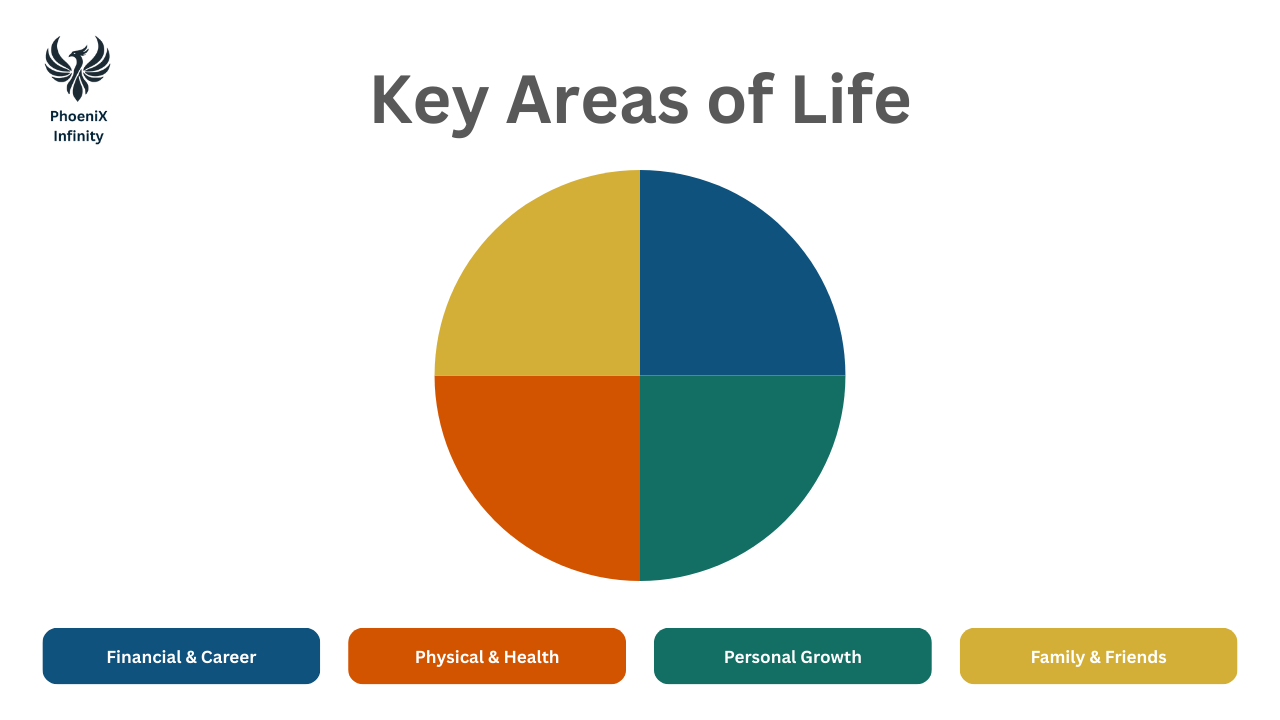 PhoeniX Infinity

Key Areas of Life

Financial & Career

Physical & Health

Personal Growth

Family & Friends